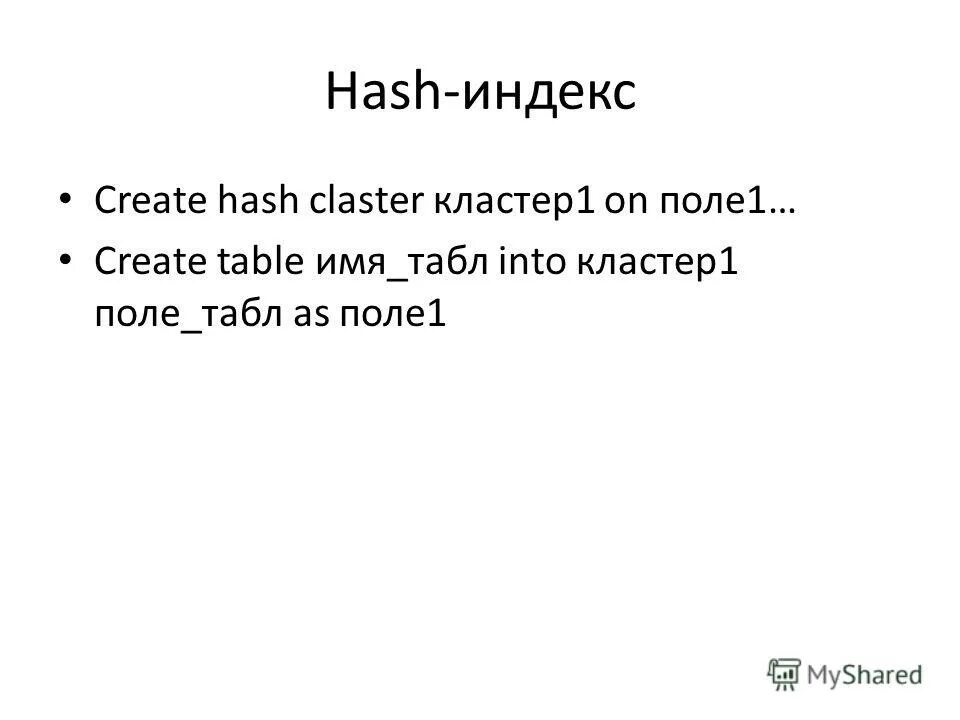 Hash-индекс

• Create hash claster кластер1 on поле1…
• Create table имя_табл into кластер1 поле_табл as поле1

MyShared